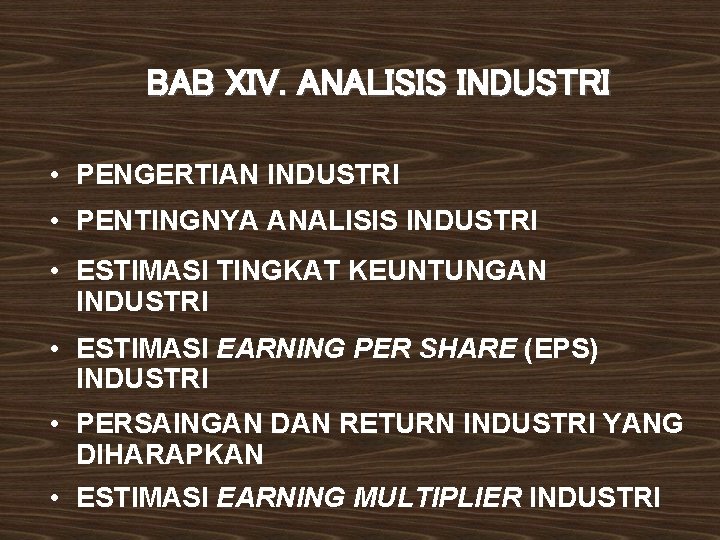 BAB XIV. ANALISIS INDUSTRI

• PENGERTIAN INDUSTRI
• PENTINGNYA ANALISIS INDUSTRI
• ESTIMASI TINGKAT KEUNTUNGAN INDUSTRI
• ESTIMASI EARNING PER SHARE (EPS) INDUSTRI
• PERSAINGAN DAN RETURN INDUSTRI YANG DIHARAPKAN
• ESTIMASI EARNING MULTIPLIER INDUSTRI